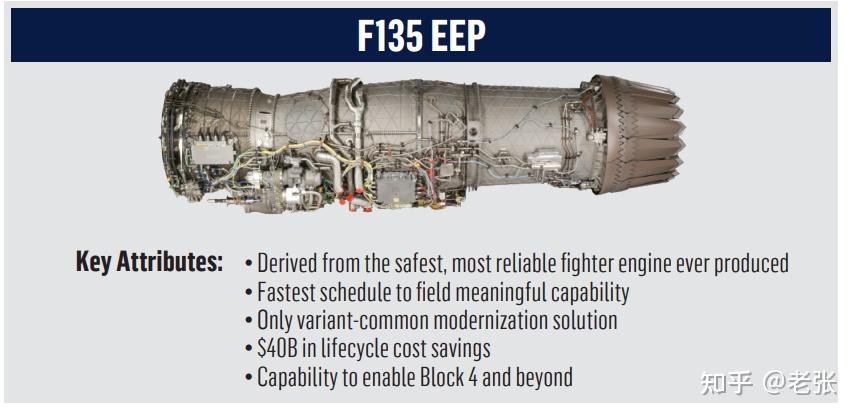 F135 EEP

Key Attributes:
• Derived from the safest, most reliable fighter engine ever produced
• Fastest schedule to field meaningful capability
• Only variant-common modernization solution
• \$40B in lifecycle cost savings
• Capability to enable Block 4 and beyond

知乎 @老张